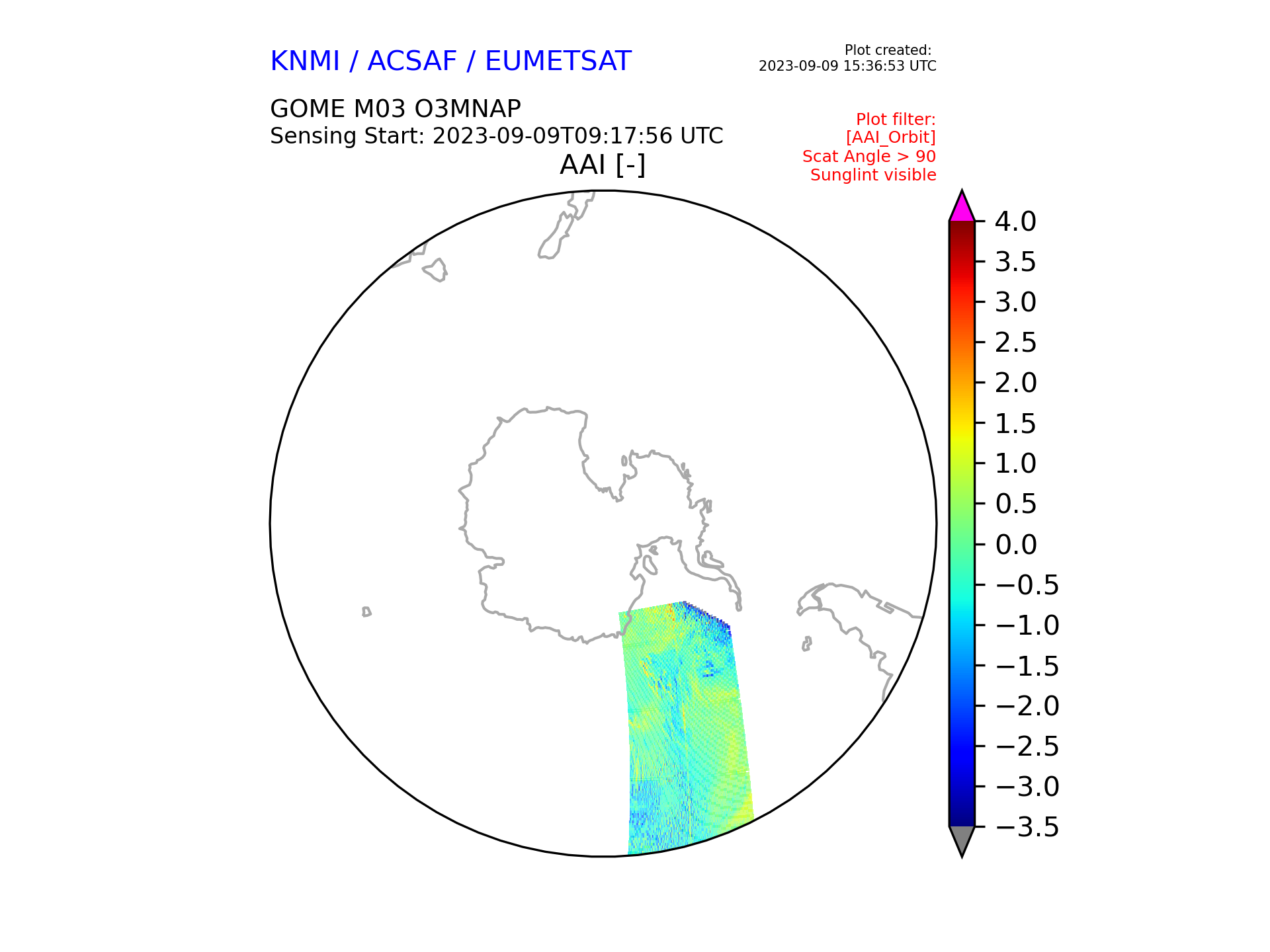 KNMI / ACSAF / EUMETSAT

Plot created:
2023-09-09 15:36:53 UTC

GOME M03 O3MNAP
Sensing Start: 2023-09-09T09:17:56 UTC

Plot filter:
[AAI_Orbit]
Scat Angle > 90
Sunglint visible

AAI [-]

4.0
3.5
3.0
2.5
2.0
1.5
1.0
0.5
0.0
−0.5
−1.0
−1.5
−2.0
−2.5
−3.0
−3.5